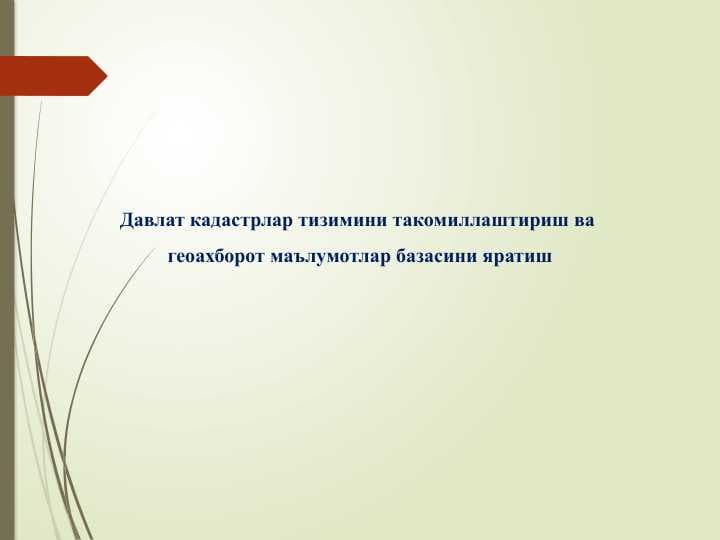 Давлат кадастрлар тизимини такомиллаштириш ва геоахборот маълумотлар базасини яратиш